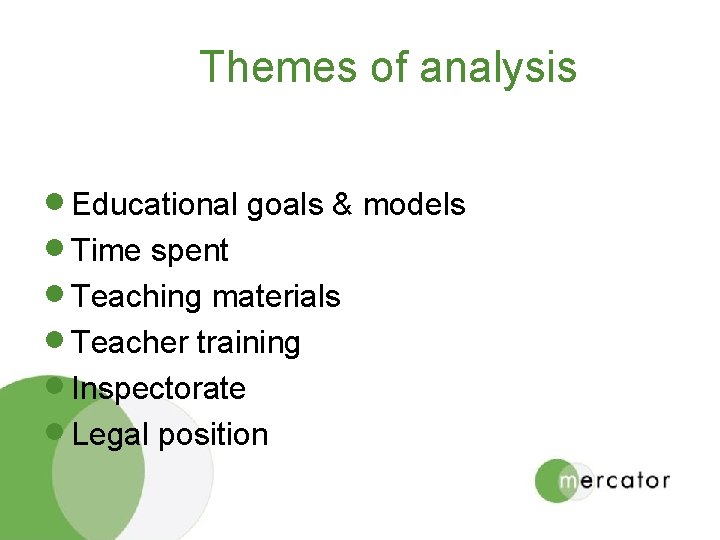 Themes of analysis

- Educational goals & models
- Time spent
- Teaching materials
- Teacher training
- Inspectorate
- Legal position

mercator